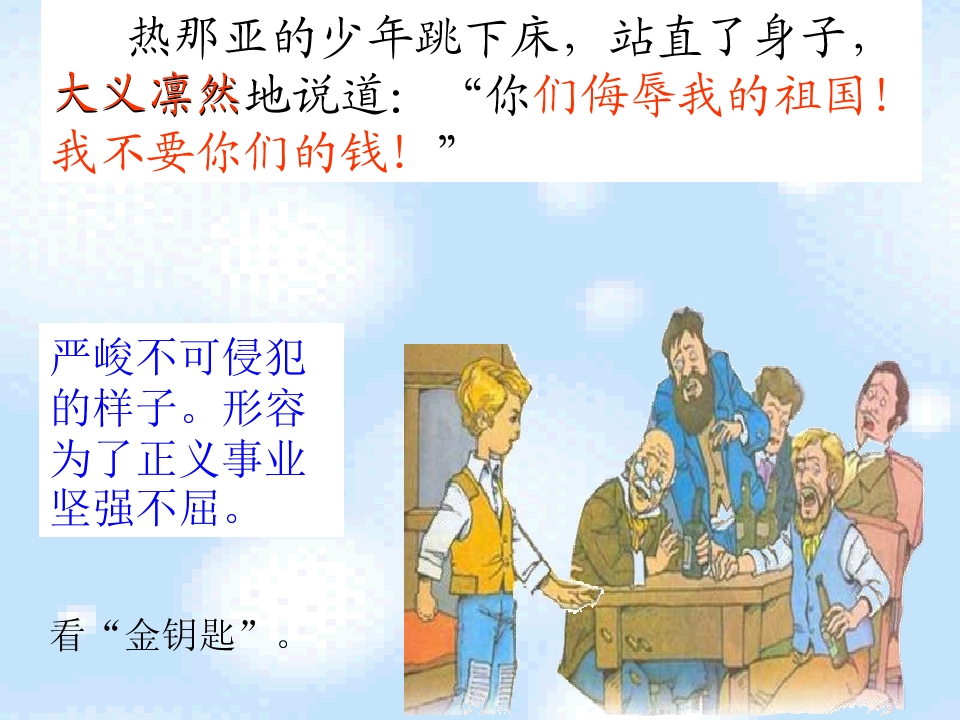 热那亚的少年跳下床，站直了身子，大义凛然地说道：“你们侮辱我的祖国！我不要你们的钱！”

严峻不可侵犯的样子。形容为了正义事业坚强不屈。

看“金钥匙”。